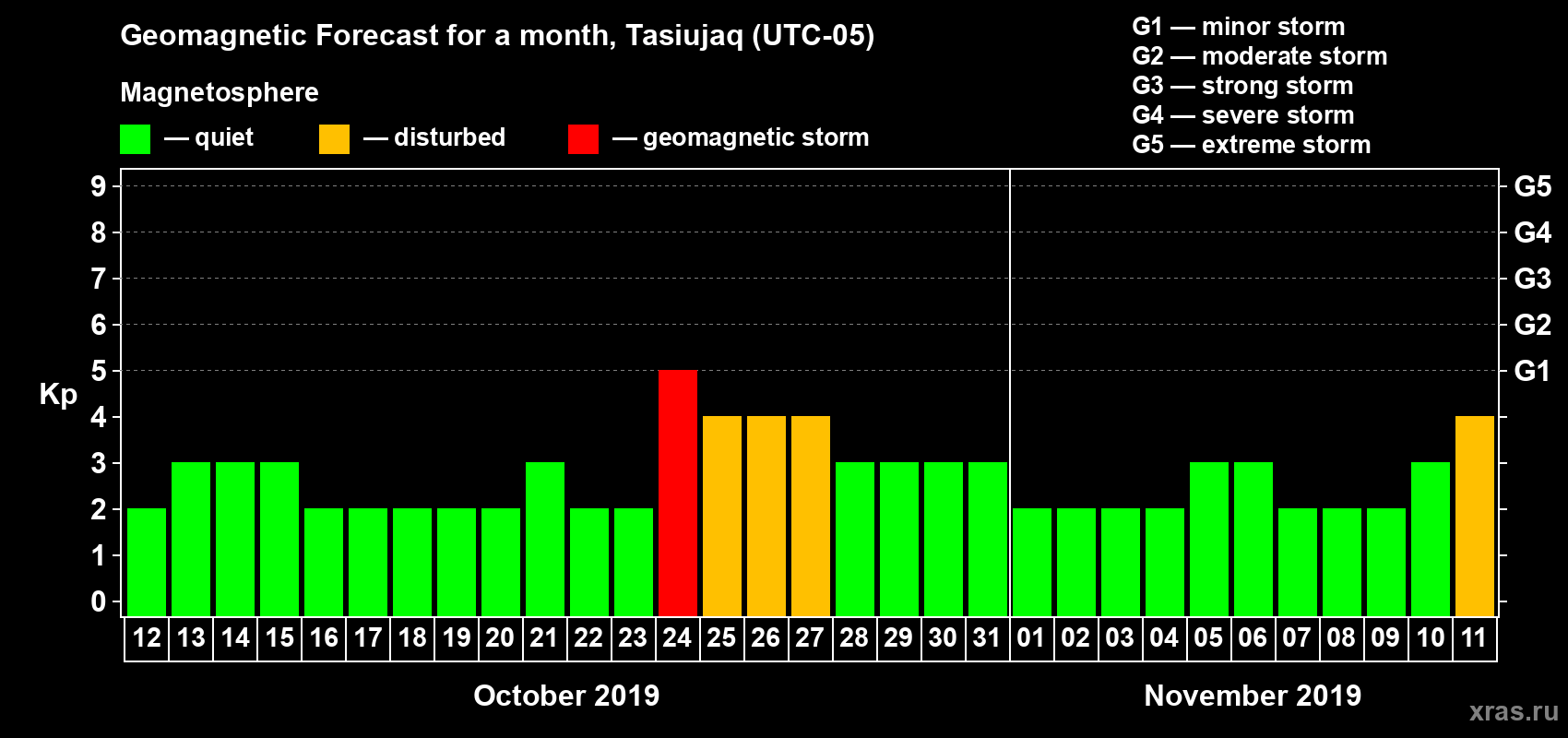 Geomagnetic Forecast for a month, Tasiujaq (UTC-05)

Magnetosphere

— quiet — disturbed — geomagnetic storm

G1 — minor storm
G2 — moderate storm
G3 — strong storm
G4 — severe storm
G5 — extreme storm

Kp

9 8 7 6 5 4 3 2 1 0

G5 G4 G3 G2 G1

12 13 14 15 16 17 18 19 20 21 22 23 24 25 26 27 28 29 30 31 01 02 03 04 05 06 07 08 09 10 11

October 2019

November 2019

xras.ru